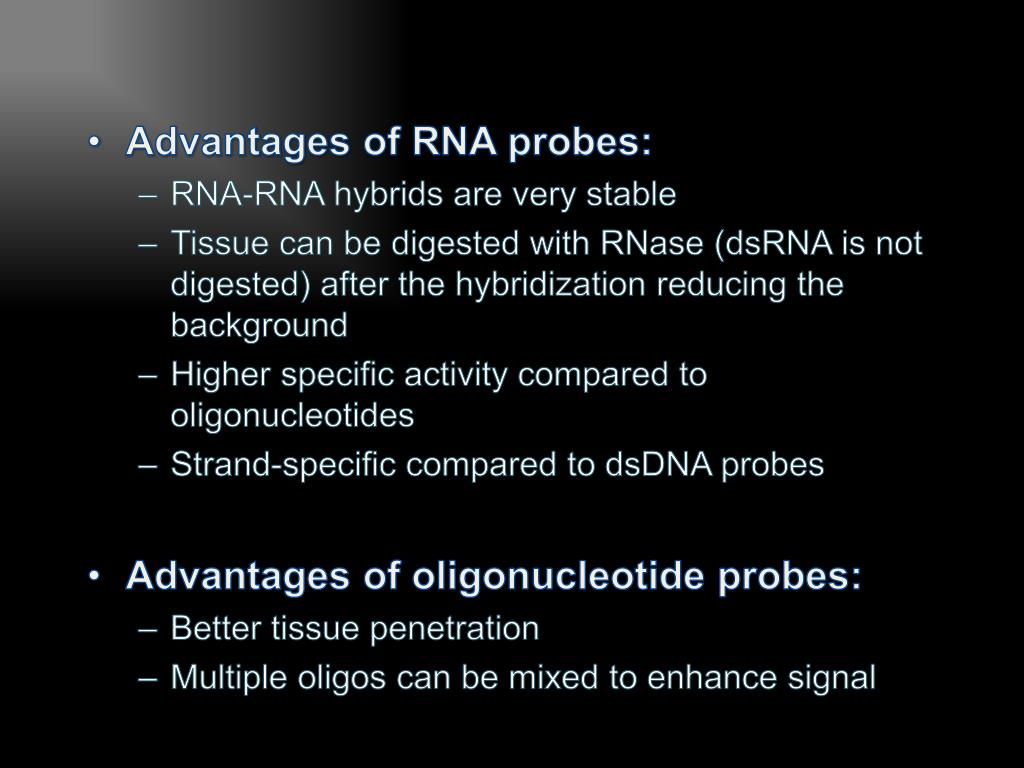 • Advantages of RNA probes:
– RNA-RNA hybrids are very stable
– Tissue can be digested with RNase (dsRNA is not digested) after the hybridization reducing the background
– Higher specific activity compared to oligonucleotides
– Strand-specific compared to dsDNA probes

• Advantages of oligonucleotide probes:
– Better tissue penetration
– Multiple oligos can be mixed to enhance signal